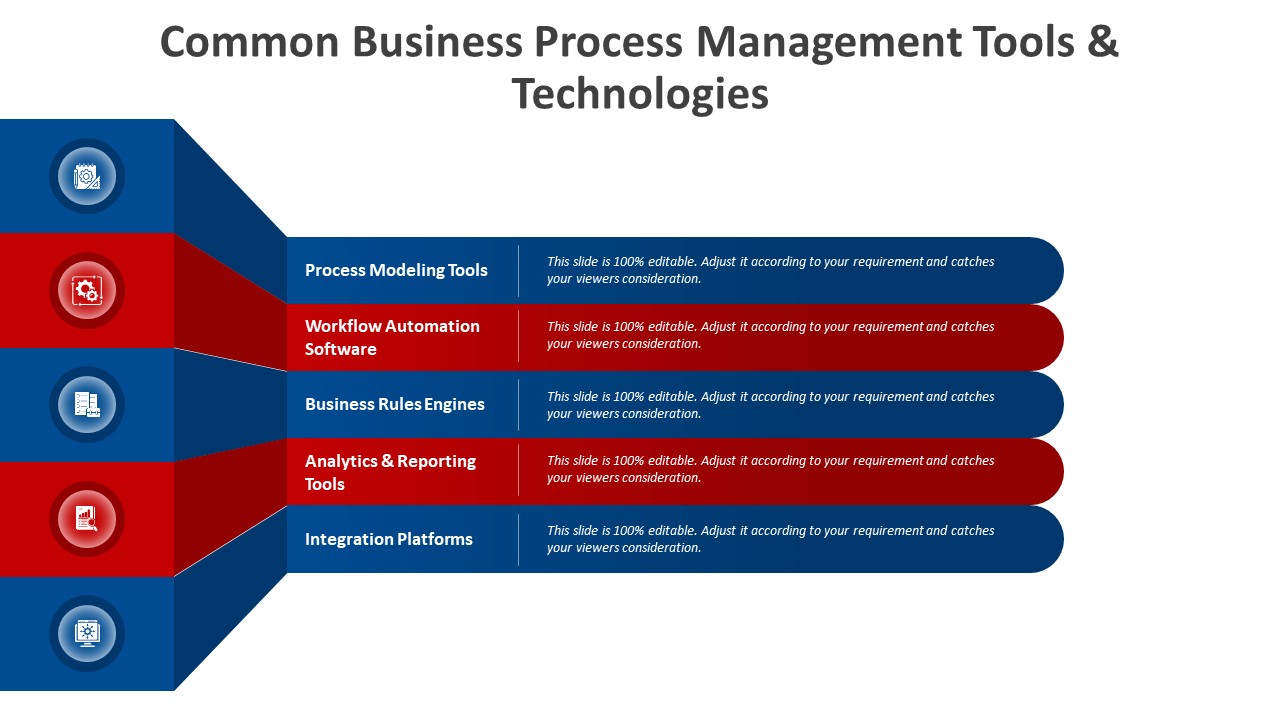 Common Business Process Management Tools & Technologies

Process Modeling Tools

This slide is 100% editable. Adjust it according to your requirement and catches your viewers consideration.

Workflow Automation Software

This slide is 100% editable. Adjust it according to your requirement and catches your viewers consideration.

Business Rules Engines

This slide is 100% editable. Adjust it according to your requirement and catches your viewers consideration.

Analytics & Reporting Tools

This slide is 100% editable. Adjust it according to your requirement and catches your viewers consideration.

Integration Platforms

This slide is 100% editable. Adjust it according to your requirement and catches your viewers consideration.